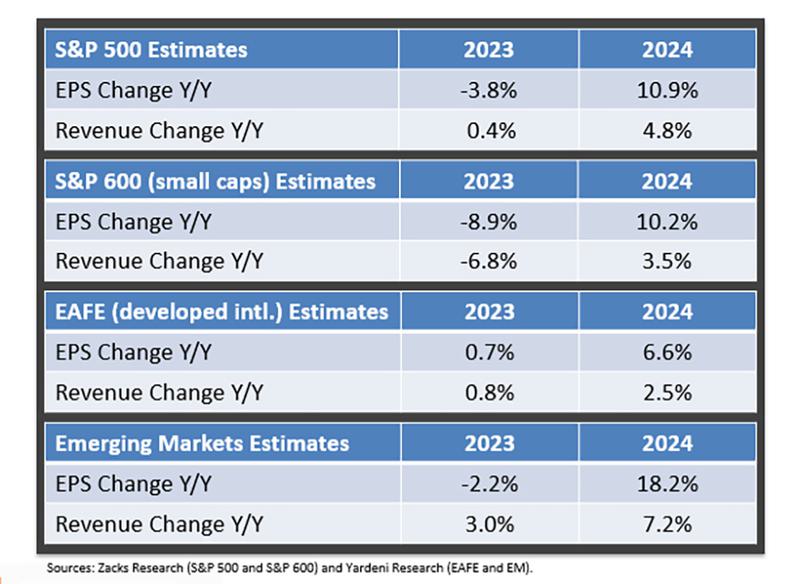 | S&P 500 Estimates | 2023 | 2024 |
|---|---|---|
| EPS Change Y/Y | -3.8% | 10.9% |
| Revenue Change Y/Y | 0.4% | 4.8% |

| S&P 600 (small caps) Estimates | 2023 | 2024 |
|---|---|---|
| EPS Change Y/Y | -8.9% | 10.2% |
| Revenue Change Y/Y | -6.8% | 3.5% |

| EAFE (developed intl.) Estimates | 2023 | 2024 |
|---|---|---|
| EPS Change Y/Y | 0.7% | 6.6% |
| Revenue Change Y/Y | 0.8% | 2.5% |

| Emerging Markets Estimates | 2023 | 2024 |
|---|---|---|
| EPS Change Y/Y | -2.2% | 18.2% |
| Revenue Change Y/Y | 3.0% | 7.2% |

Sources: Zacks Research (S&P 500 and S&P 600) and Yardeni Research (EAFE and EM).